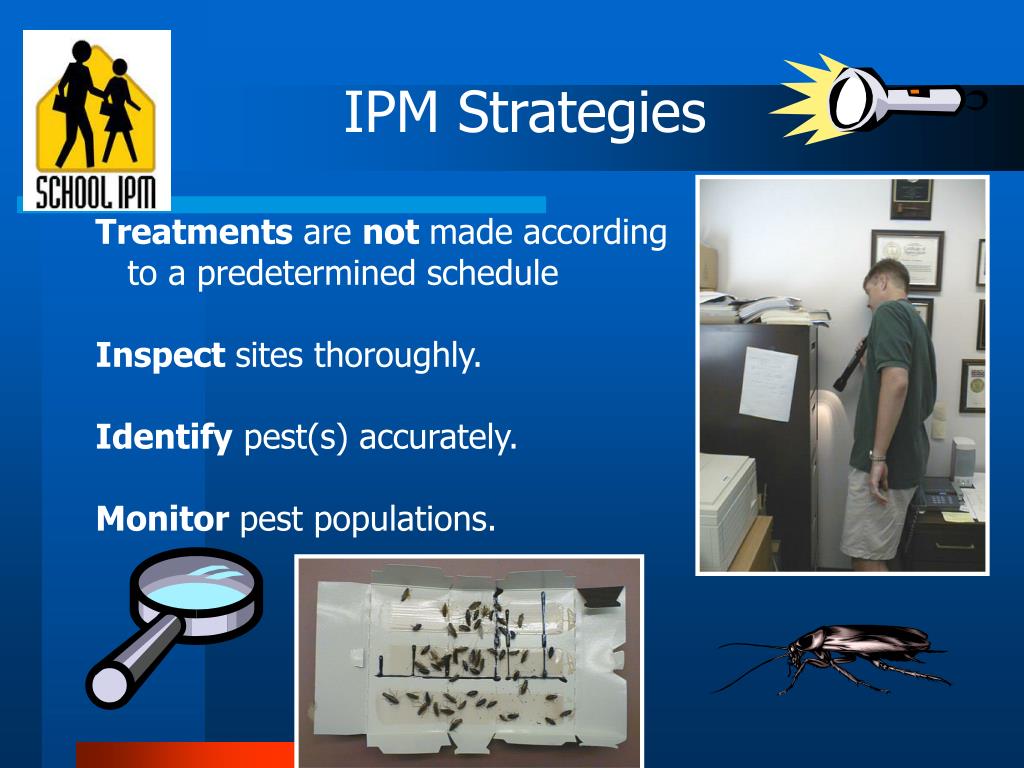 SCHOOL IPM

IPM Strategies

Treatments are not made according to a predetermined schedule

Inspect sites thoroughly.

Identify pest(s) accurately.

Monitor pest populations.